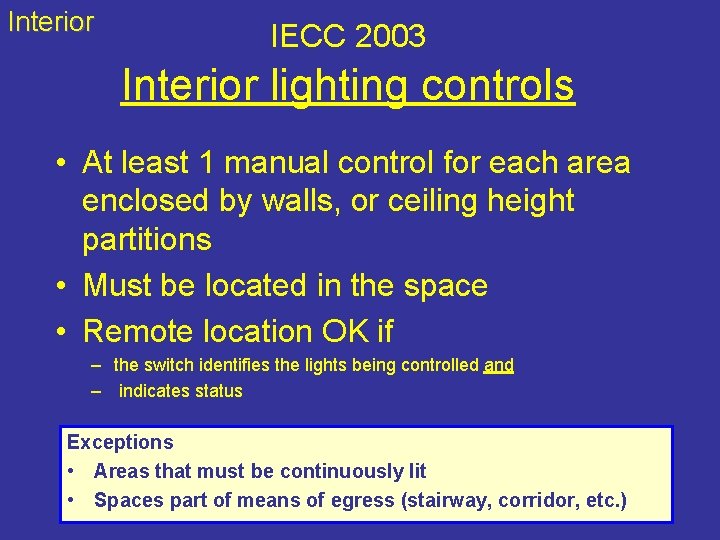 Interior

IECC 2003

Interior lighting controls

• At least 1 manual control for each area enclosed by walls, or ceiling height partitions
• Must be located in the space
• Remote location OK if
– the switch identifies the lights being controlled and
– indicates status

Exceptions
• Areas that must be continuously lit
• Spaces part of means of egress (stairway, corridor, etc.)